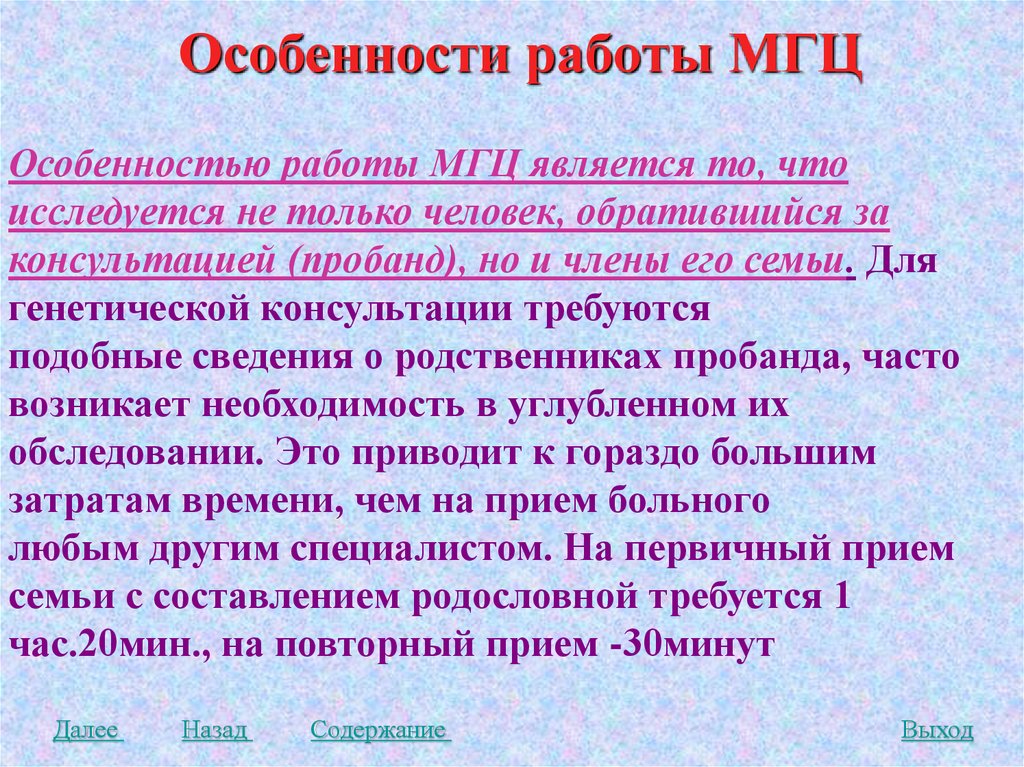 Особенности работы МГЦ

Особенностью работы МГЦ является то, что исследуется не только человек, обратившийся за консультацией (пробанд), но и члены его семьи. Для генетической консультации требуются подобные сведения о родственниках пробанда, часто возникает необходимость в углубленном их обследовании. Это приводит к гораздо большим затратам времени, чем на прием больного любым другим специалистом. На первичный прием семьи с составлением родословной требуется 1 час.20мин., на повторный прием -30минут

Далее Назад Содержание Выход